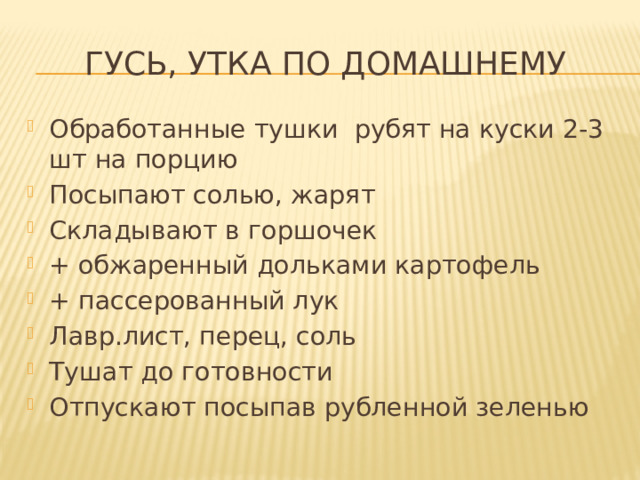 ГУСЬ, УТКА ПО ДОМАШНЕМУ

Обработанные тушки  рубят на куски 2-3 шт на порцию
Посыпают солью, жарят
Складывают в горшочек
+ обжаренный дольками картофель
+ пассерованный лук
Лавр.лист, перец, соль
Тушат до готовности
Отпускают посыпав рубленной зеленью